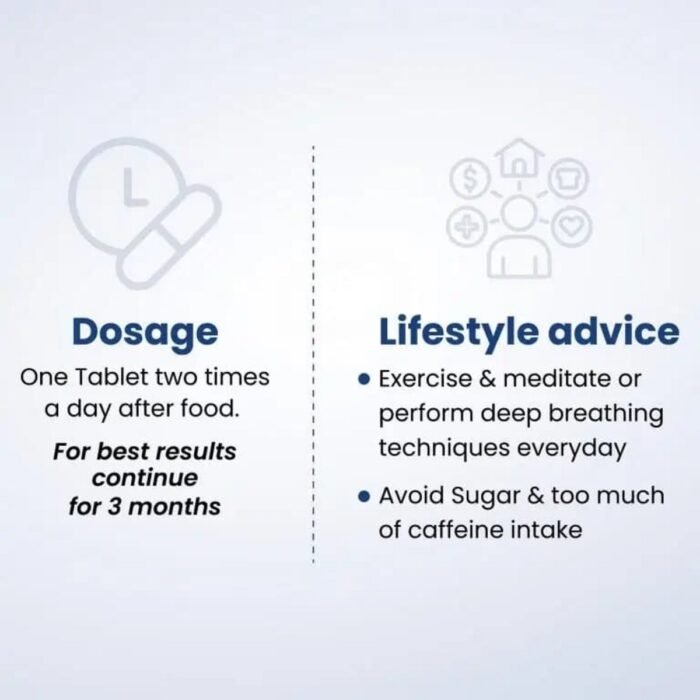 Dosage

One Tablet two times a day after food.

For best results continue for 3 months

Lifestyle advice

• Exercise & meditate or perform deep breathing techniques everyday

• Avoid Sugar & too much of caffeine intake